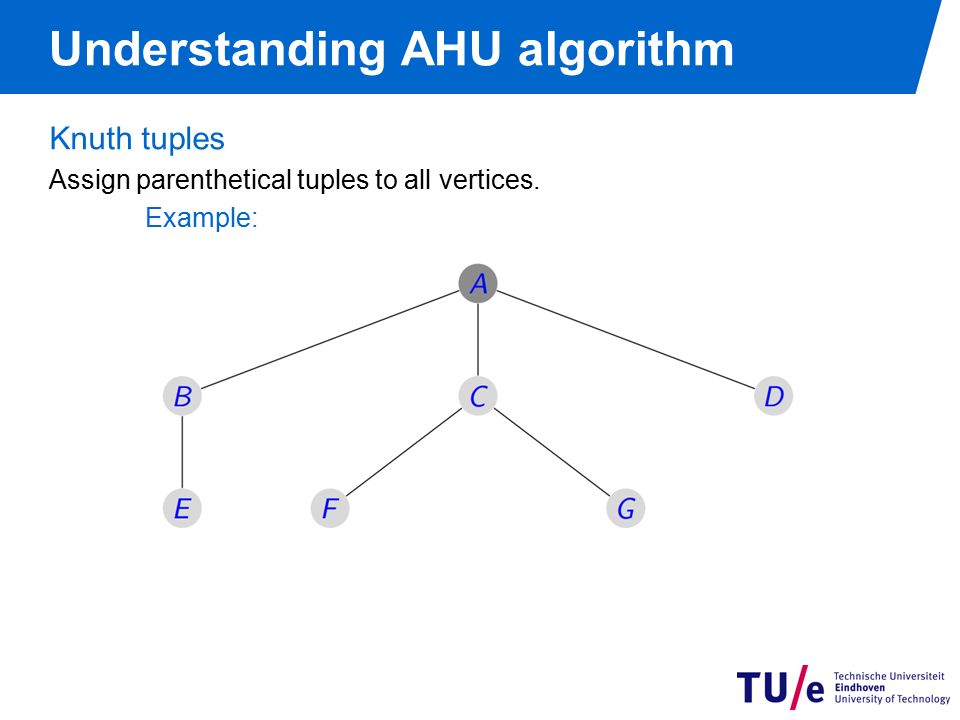 Understanding AHU algorithm

Knuth tuples

Assign parenthetical tuples to all vertices.

Example:

A

B

C

D

E

F

G

TU/e Technische Universiteit Eindhoven University of Technology